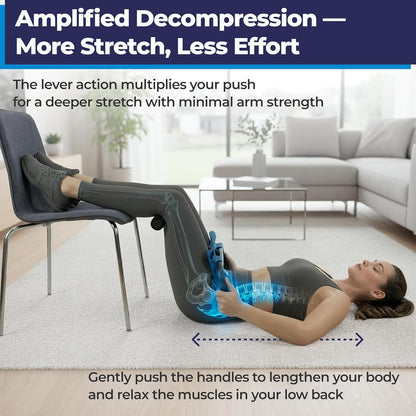 Amplified Decompression — More Stretch, Less Effort

The lever action multiplies your push for a deeper stretch with minimal arm strength

Gently push the handles to lengthen your body and relax the muscles in your low back